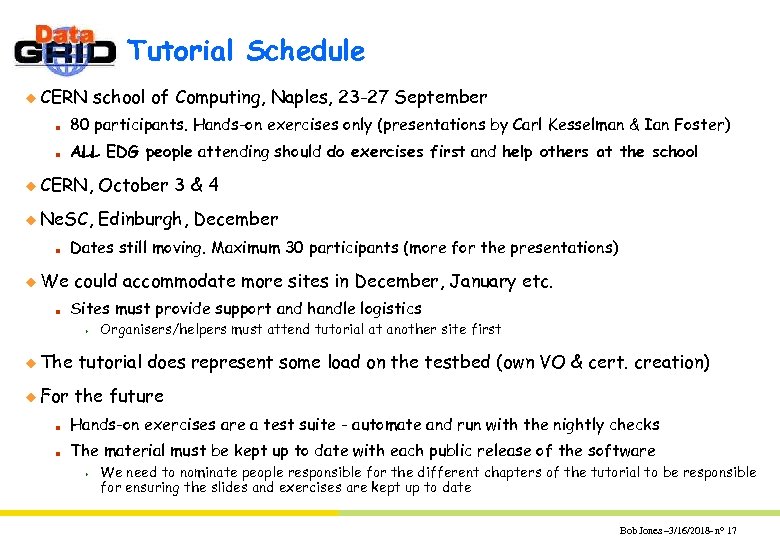 Data GRID

Tutorial Schedule

CERN school of Computing, Naples, 23-27 September

80 participants. Hands-on exercises only (presentations by Carl Kesselman & Ian Foster)

ALL EDG people attending should do exercises first and help others at the school

CERN, October 3 & 4

NeSC, Edinburgh, December

Dates still moving. Maximum 30 participants (more for the presentations)

We could accommodate more sites in December, January etc.

Sites must provide support and handle logistics

Organisers/helpers must attend tutorial at another site first

The tutorial does represent some load on the testbed (own VO & cert. creation)

For the future

Hands-on exercises are a test suite - automate and run with the nightly checks

The material must be kept up to date with each public release of the software

We need to nominate people responsible for the different chapters of the tutorial to be responsible for ensuring the slides and exercises are kept up to date

Bob Jones –3/16/2018– n° 17